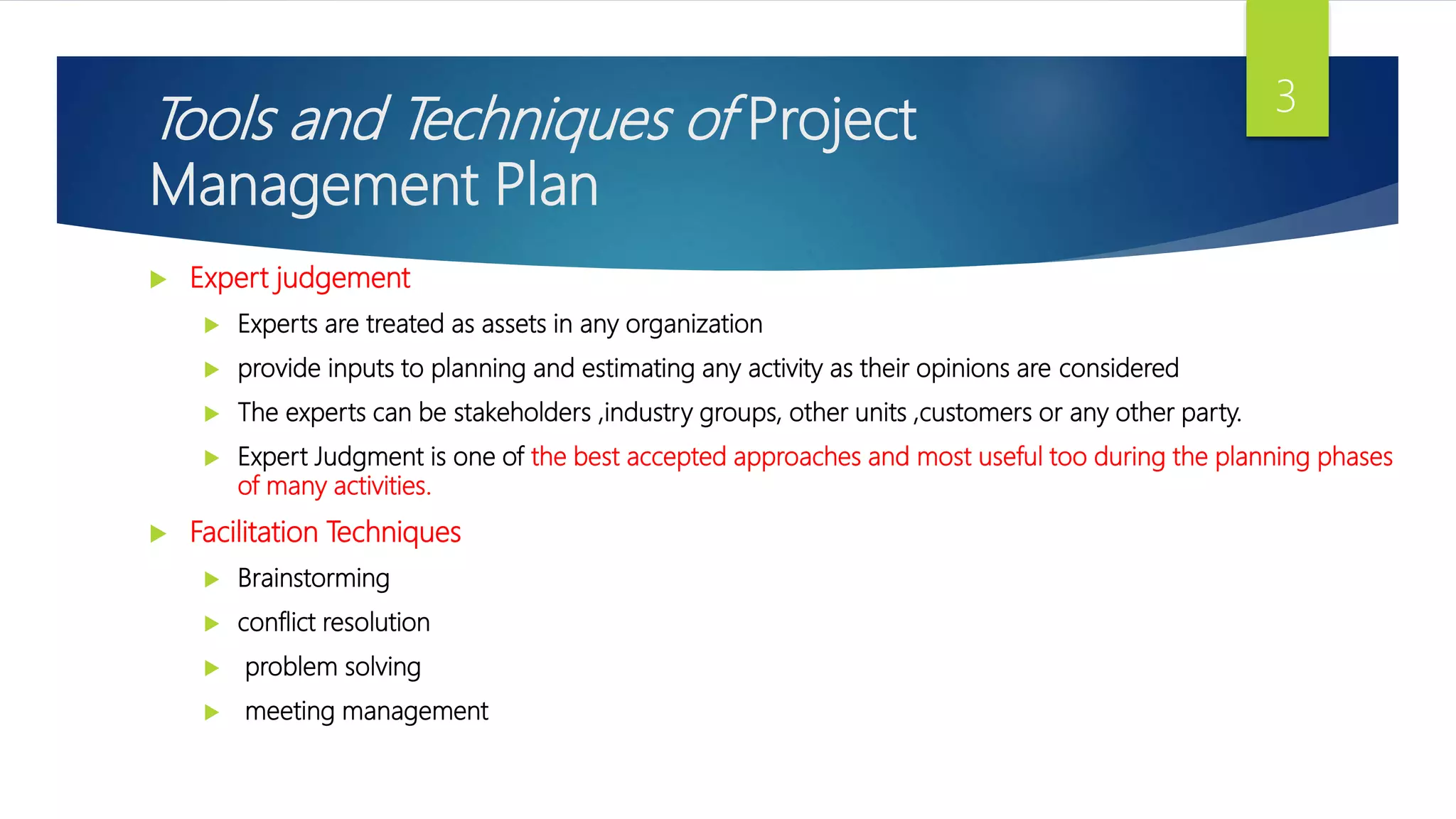 Tools and Techniques of Project Management Plan

3

Expert judgement

Experts are treated as assets in any organization

provide inputs to planning and estimating any activity as their opinions are considered

The experts can be stakeholders ,industry groups, other units ,customers or any other party.

Expert Judgment is one of the best accepted approaches and most useful too during the planning phases of many activities.

Facilitation Techniques

Brainstorming

conflict resolution

problem solving

meeting management